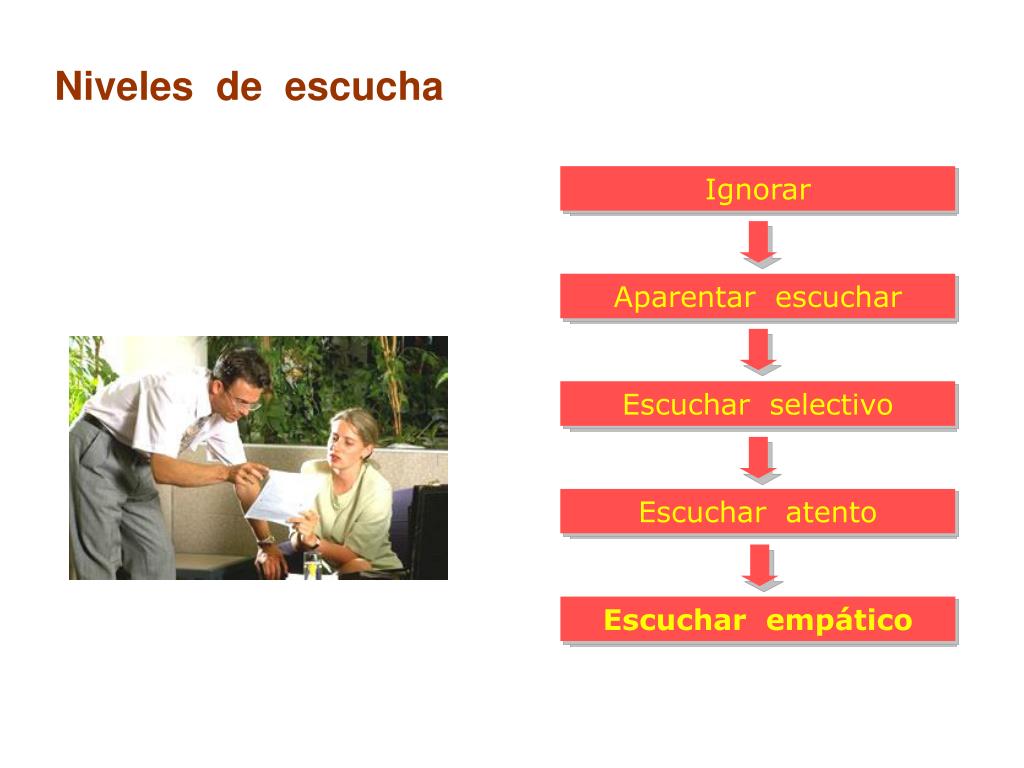 Niveles de escucha

Ignorar

Aparentar escuchar

Escuchar selectivo

Escuchar atento

Escuchar empático